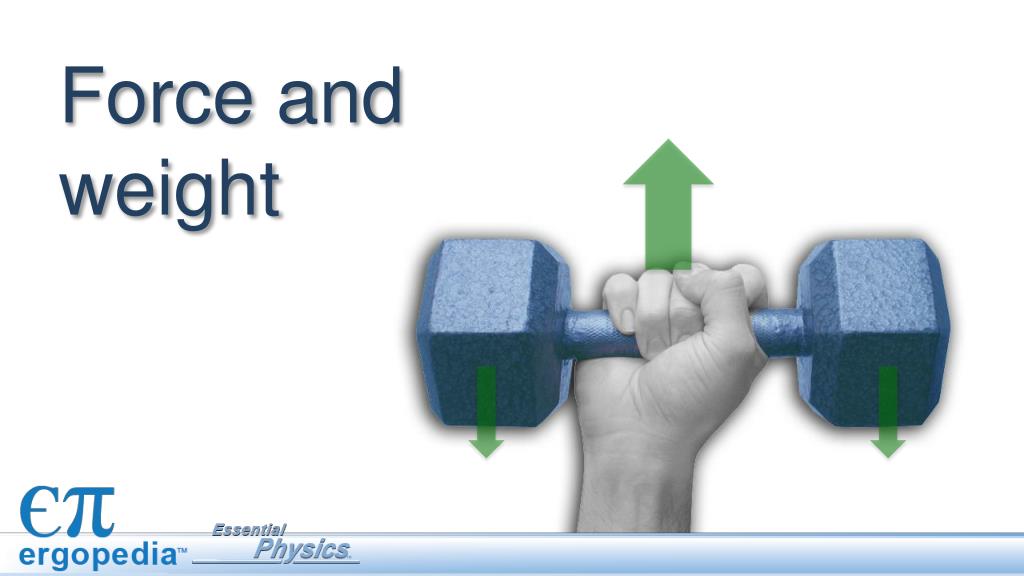 Force and weight

$\epsilon\pi$
ergopedia™

Essential
Physics